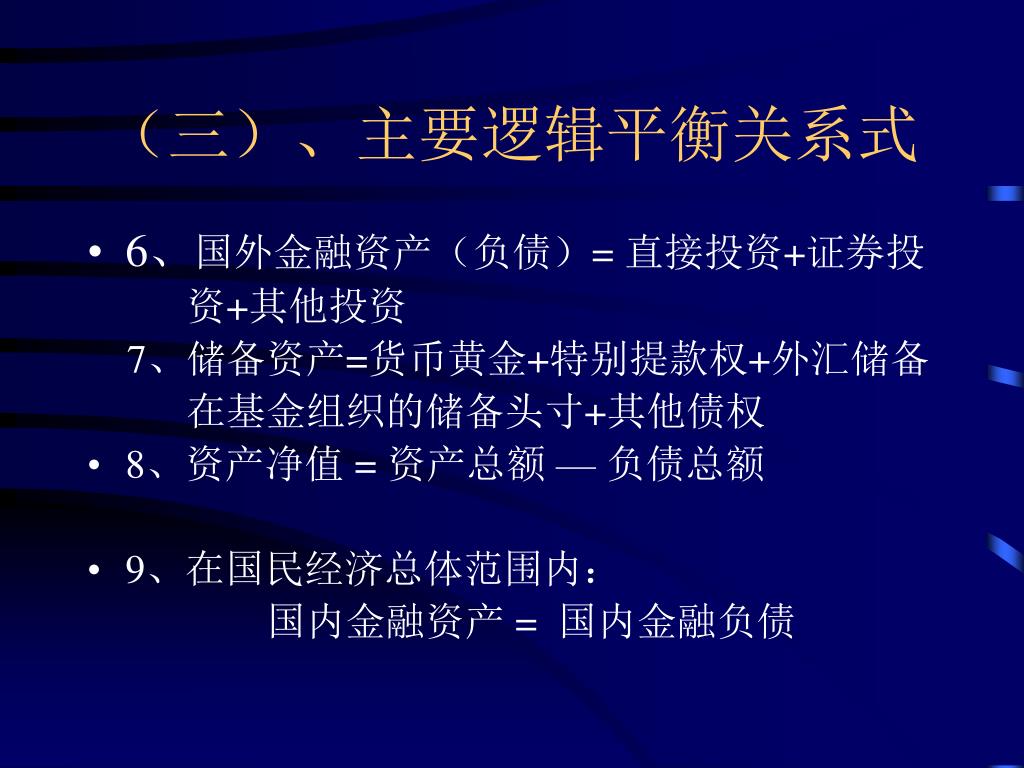 （三）、主要逻辑平衡关系式

• 6、国外金融资产（负债）= 直接投资+证券投资+其他投资
  7、储备资产=货币黄金+特别提款权+外汇储备在基金组织的储备头寸+其他债权
• 8、资产净值 = 资产总额 — 负债总额

• 9、在国民经济总体范围内：
  国内金融资产 = 国内金融负债